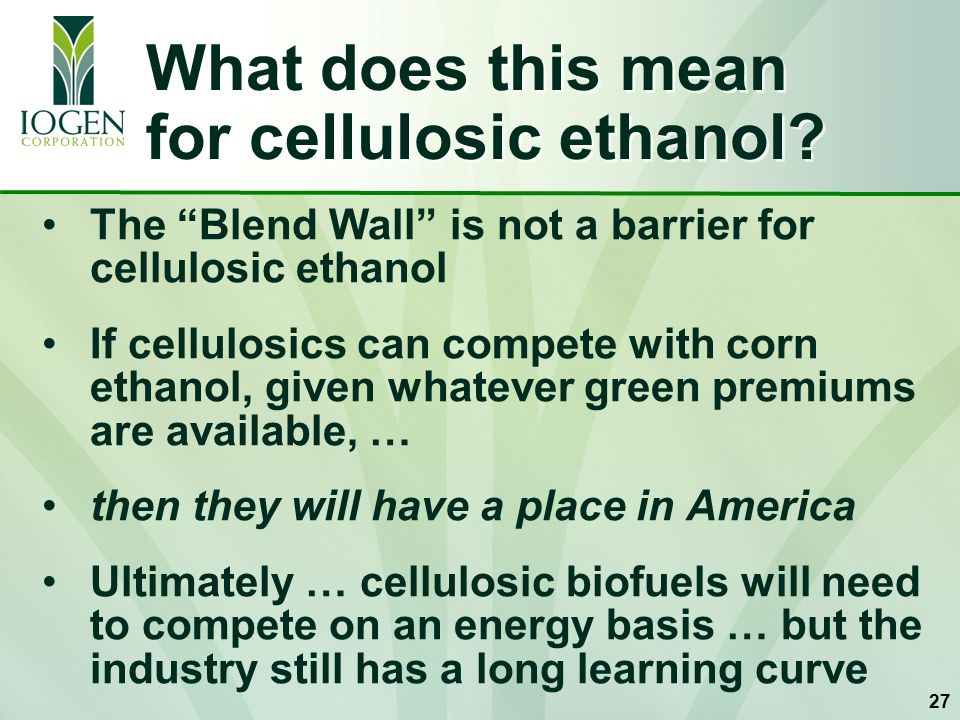 IOGEN
CORPORATION

What does this mean for cellulosic ethanol?

• The “Blend Wall” is not a barrier for cellulosic ethanol

• If cellulosics can compete with corn ethanol, given whatever green premiums are available, …

• then they will have a place in America

• Ultimately … cellulosic biofuels will need to compete on an energy basis … but the industry still has a long learning curve

27